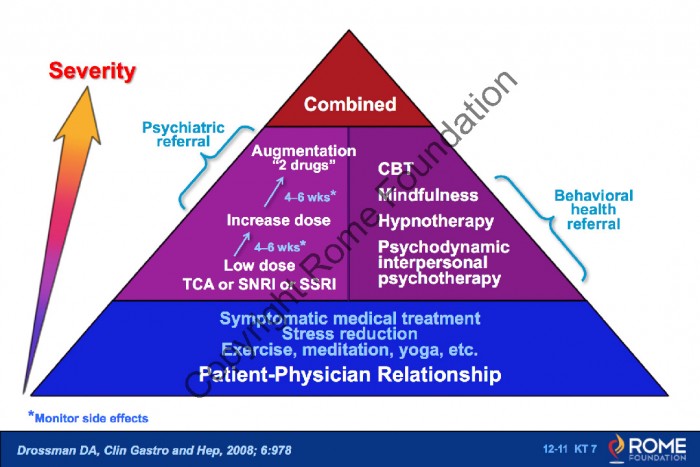 Severity

Combined

Psychiatric referral

Augmentation "2 drugs"

4–6 wks*

Increase dose

4–6 wks*

Low dose TCA or SNRI or SSRI

CBT

Mindfulness

Hypnotherapy

Psychodynamic interpersonal psychotherapy

Behavioral health referral

Symptomatic medical treatment
Stress reduction
Exercise, meditation, yoga, etc.

Patient-Physician Relationship

Copyright Rome Foundation

*Monitor side effects

Drossman DA, Clin Gastro and Hep, 2008; 6:978

12-11 KT 7

ROME FOUNDATION